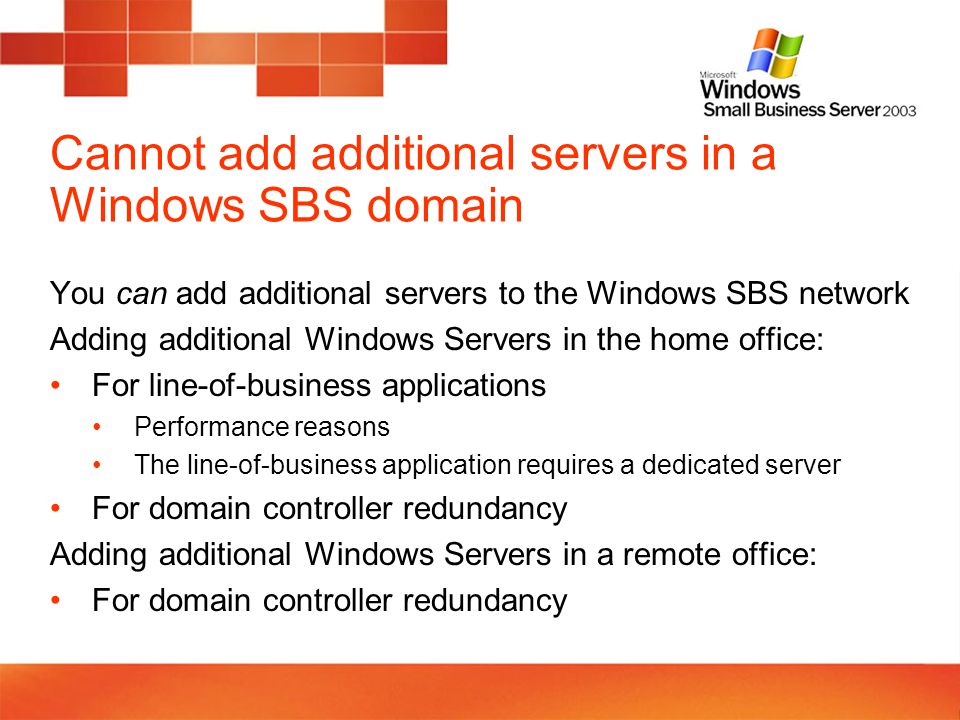 Microsoft Windows Small Business Server 2003

Cannot add additional servers in a Windows SBS domain

You can add additional servers to the Windows SBS network

Adding additional Windows Servers in the home office:

• For line-of-business applications
  • Performance reasons
  • The line-of-business application requires a dedicated server
• For domain controller redundancy

Adding additional Windows Servers in a remote office:

• For domain controller redundancy